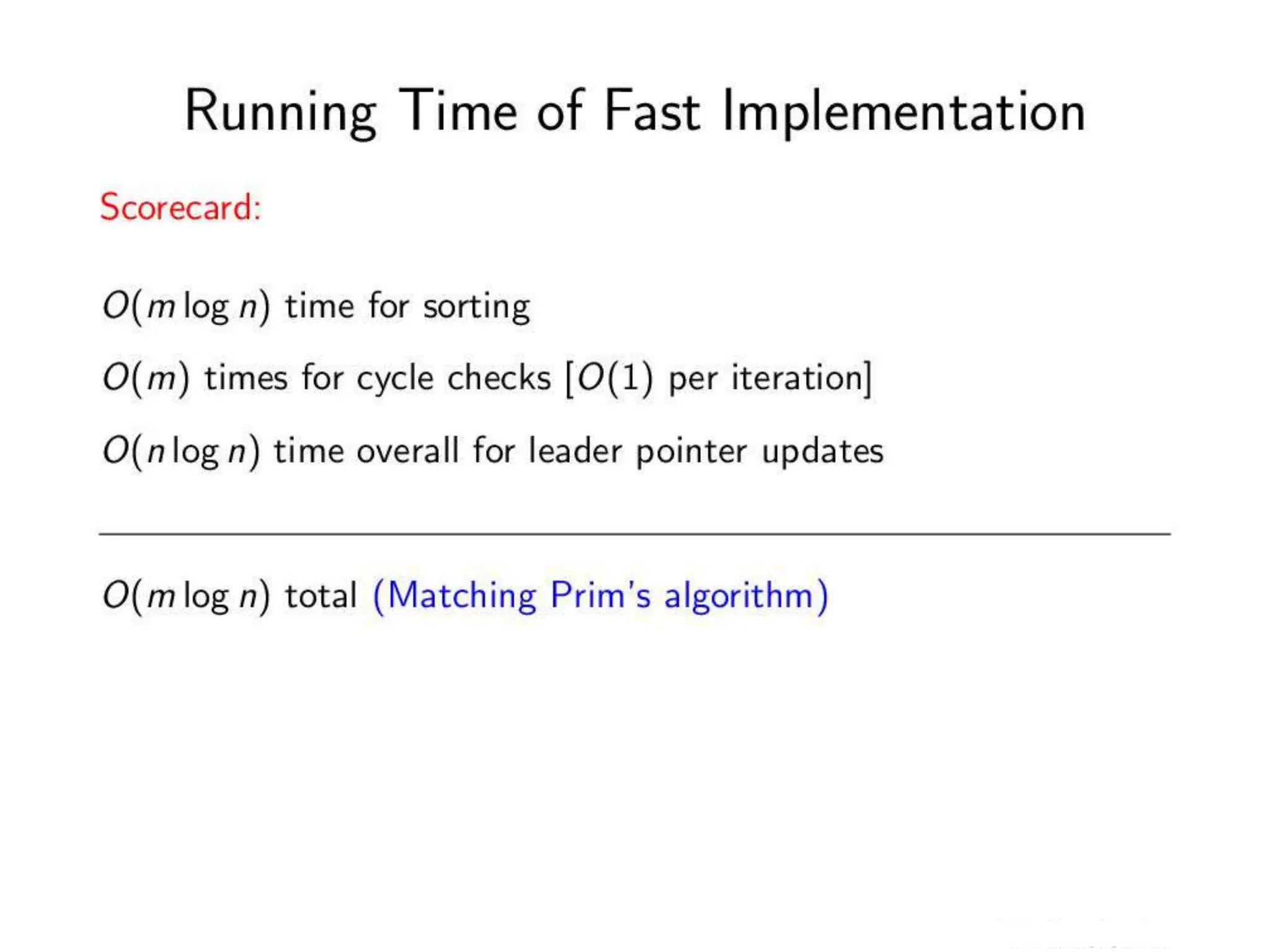 Running Time of Fast Implementation

Scorecard:

$O(m \log n)$ time for sorting

$O(m)$ times for cycle checks [$O(1)$ per iteration]

$O(n \log n)$ time overall for leader pointer updates

$O(m \log n)$ total (Matching Prim's algorithm)